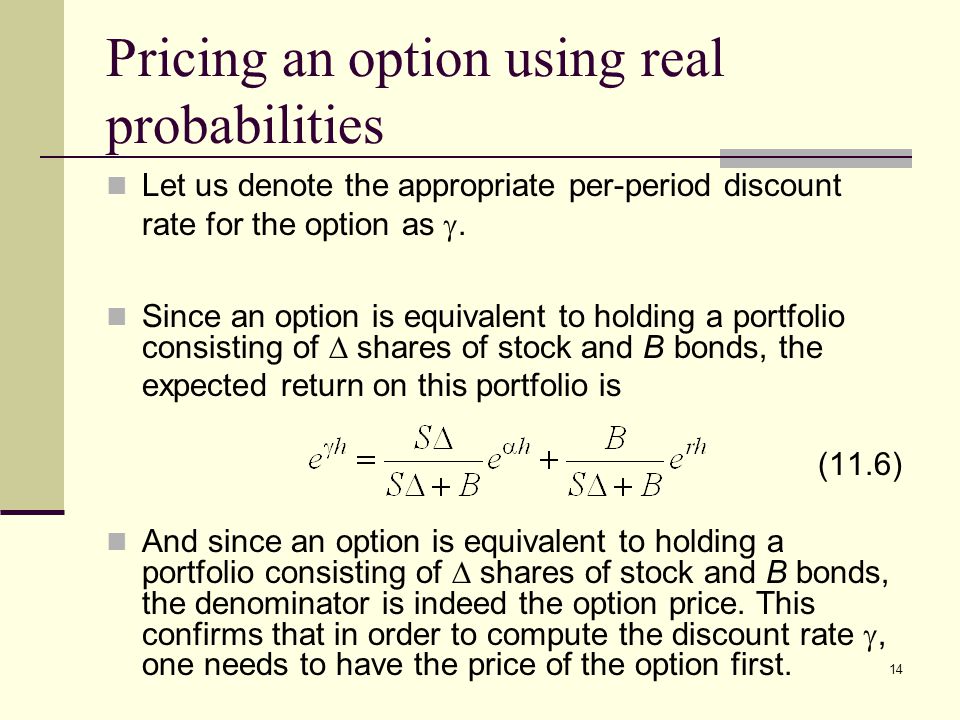 Pricing an option using real probabilities

Let us denote the appropriate per-period discount rate for the option as $\gamma$.

Since an option is equivalent to holding a portfolio consisting of $\Delta$ shares of stock and $B$ bonds, the expected return on this portfolio is

$e^{\gamma h} = \frac{S\Delta}{S\Delta + B} e^{\alpha h} + \frac{B}{S\Delta + B} e^{rh}$ (11.6)

And since an option is equivalent to holding a portfolio consisting of $\Delta$ shares of stock and $B$ bonds, the denominator is indeed the option price. This confirms that in order to compute the discount rate $\gamma$, one needs to have the price of the option first.

14